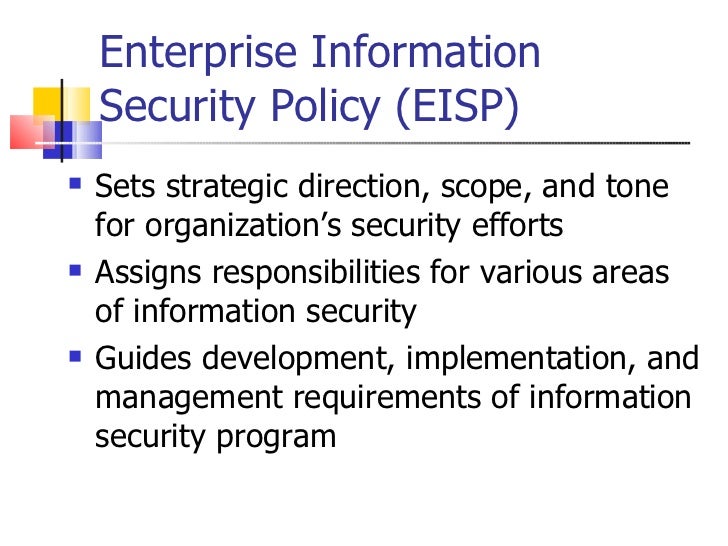 Enterprise Information Security Policy (EISP)

- Sets strategic direction, scope, and tone for organization’s security efforts
- Assigns responsibilities for various areas of information security
- Guides development, implementation, and management requirements of information security program